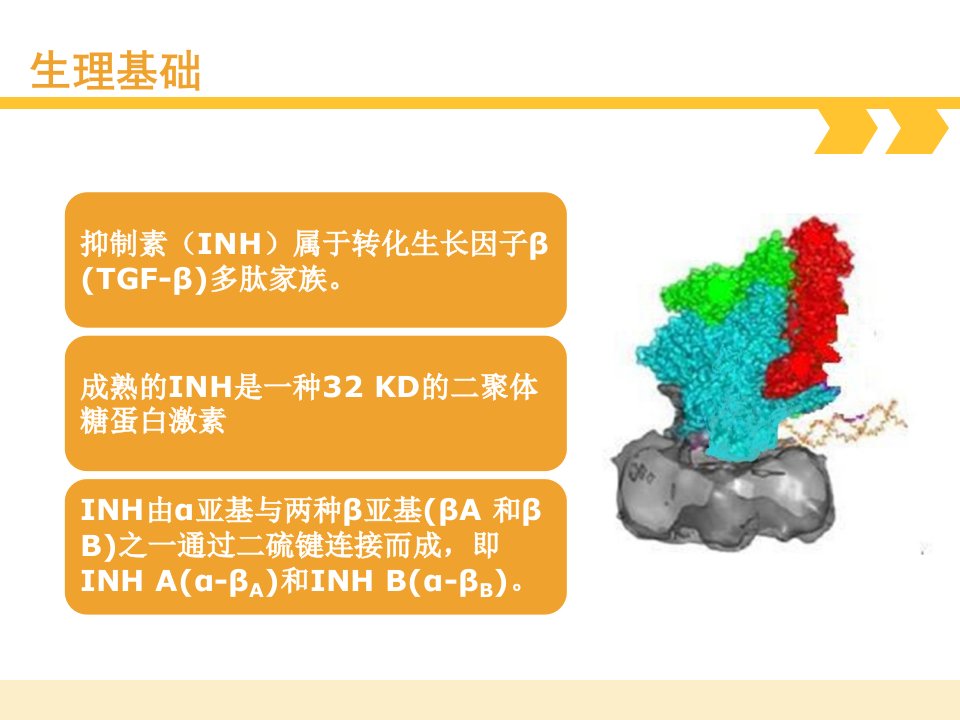 生理基础

抑制素（INH）属于转化生长因子β (TGF-β)多肽家族。

成熟的INH是一种32 KD的二聚体糖蛋白激素

INH由α亚基与两种β亚基(βA 和β B)之一通过二硫键连接而成，即INH A(α-$β_A$)和INH B(α-$β_B$)。